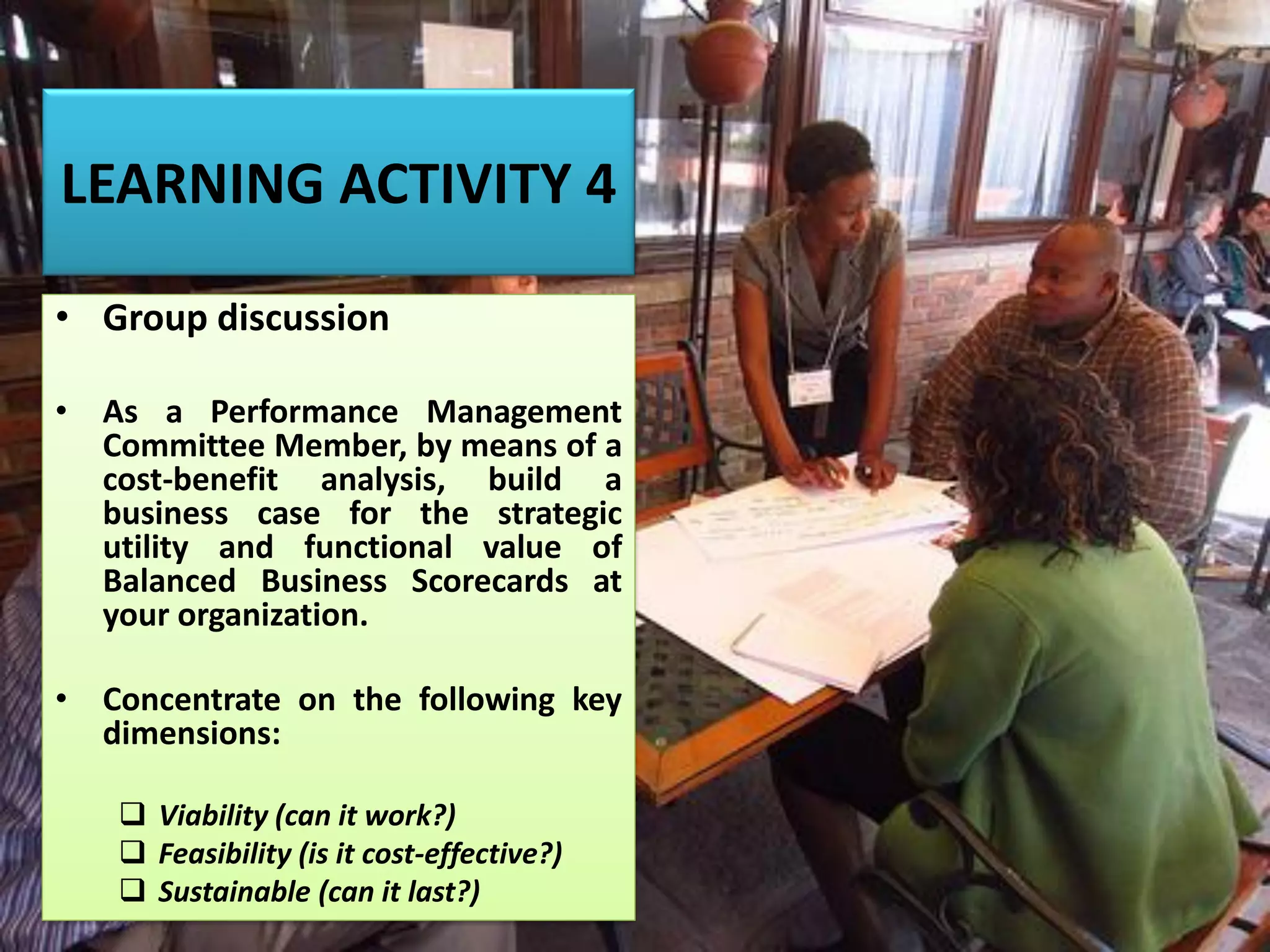 LEARNING ACTIVITY 4

• Group discussion

• As a Performance Management Committee Member, by means of a cost-benefit analysis, build a business case for the strategic utility and functional value of Balanced Business Scorecards at your organization.

• Concentrate on the following key dimensions:

❑ Viability (can it work?)
❑ Feasibility (is it cost-effective?)
❑ Sustainable (can it last?)